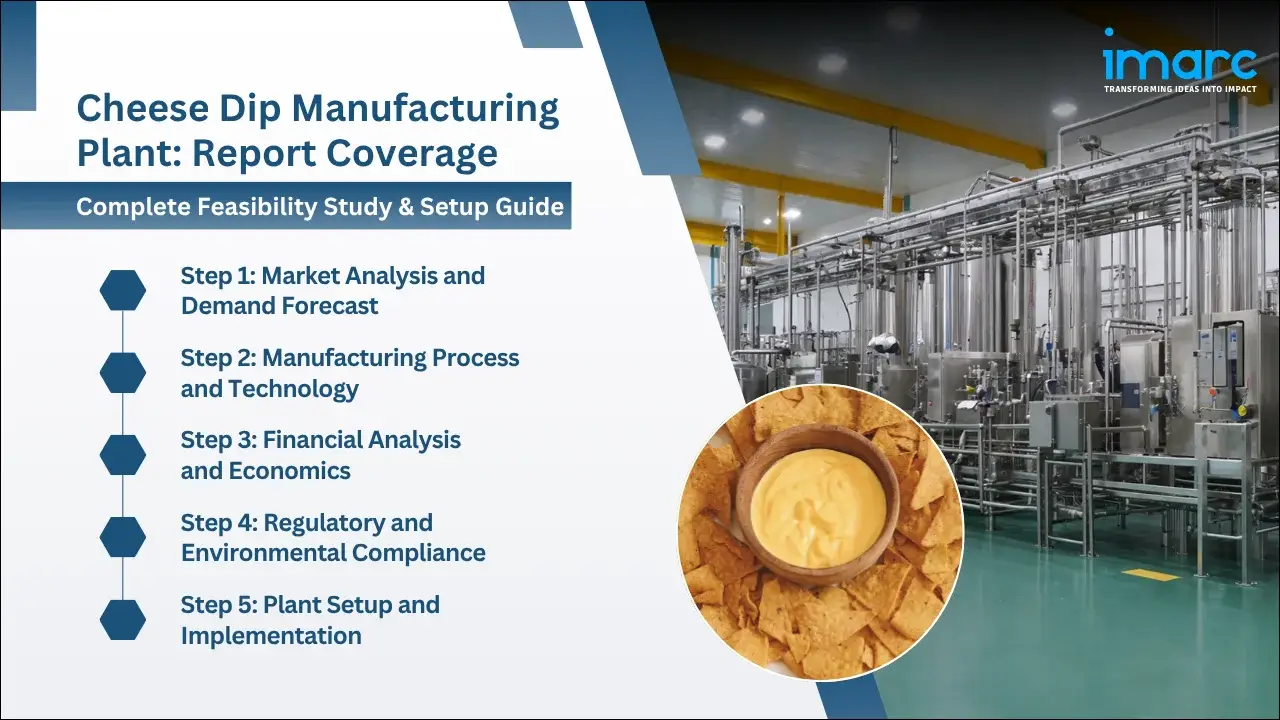 imarc
TRANSFORMING IDEAS INTO IMPACT

Cheese Dip Manufacturing Plant: Report Coverage

Complete Feasibility Study & Setup Guide

Step 1: Market Analysis and Demand Forecast

Step 2: Manufacturing Process and Technology

Step 3: Financial Analysis and Economics

Step 4: Regulatory and Environmental Compliance

Step 5: Plant Setup and Implementation